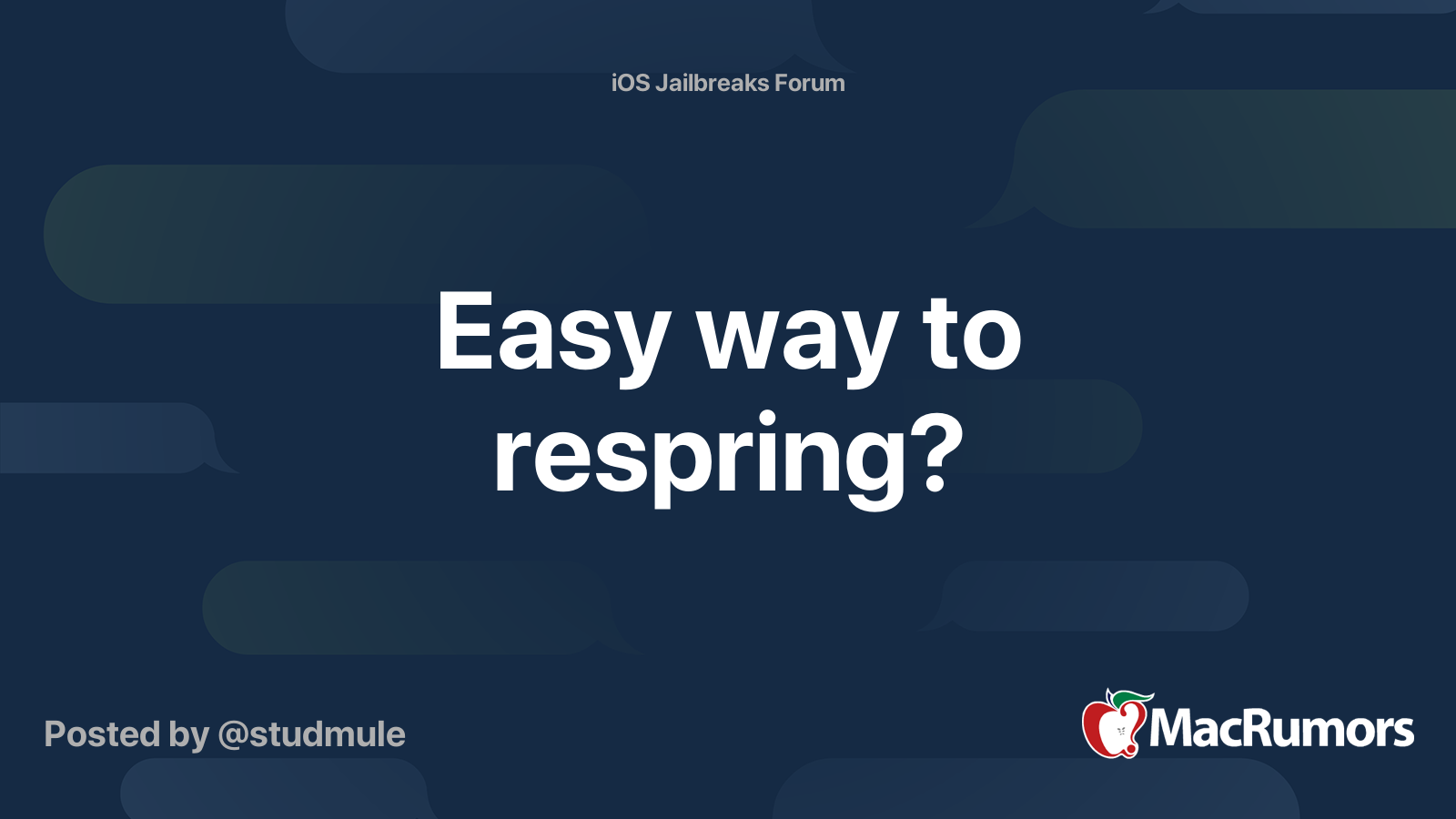 iOS Jailbreaks Forum

Easy way to respring?

Posted by @studmule

MacRumors